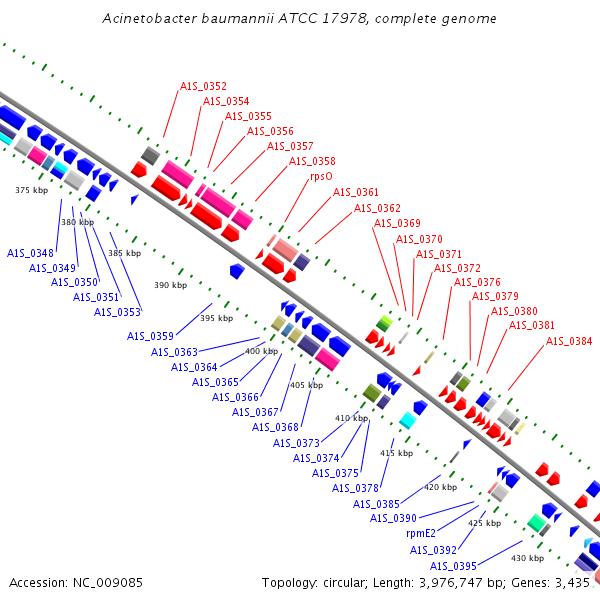 Acinetobacter baumannii ATCC 17978, complete genome

A1S_0352
A1S_0354
A1S_0355
A1S_0356
A1S_0357
A1S_0358
rpsO
A1S_0361
A1S_0362
A1S_0369
A1S_0370
A1S_0371
A1S_0372
A1S_0376
A1S_0379
A1S_0380
A1S_0381
A1S_0384

375 kbp
380 kbp
385 kbp
390 kbp
395 kbp
400 kbp
405 kbp
410 kbp
415 kbp
420 kbp
425 kbp
430 kbp

A1S_0348
A1S_0349
A1S_0350
A1S_0351
A1S_0353
A1S_0359
A1S_0363
A1S_0364
A1S_0365
A1S_0366
A1S_0367
A1S_0368
A1S_0373
A1S_0374
A1S_0375
A1S_0378
A1S_0385
A1S_0390
rpmE2
A1S_0392
A1S_0395

Accession: NC_009085
Topology: circular; Length: 3,976,747 bp; Genes: 3,435